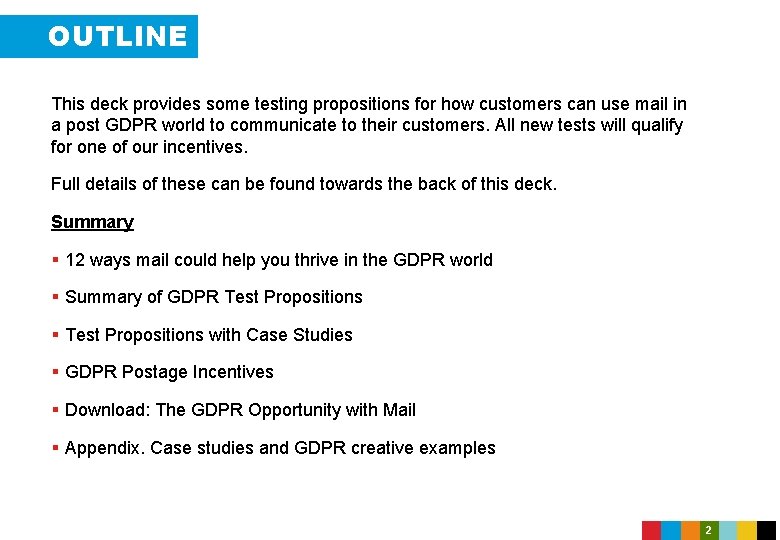 OUTLINE

This deck provides some testing propositions for how customers can use mail in a post GDPR world to communicate to their customers. All new tests will qualify for one of our incentives.

Full details of these can be found towards the back of this deck.

Summary

▪ 12 ways mail could help you thrive in the GDPR world

▪ Summary of GDPR Test Propositions

▪ Test Propositions with Case Studies

▪ GDPR Postage Incentives

▪ Download: The GDPR Opportunity with Mail

▪ Appendix. Case studies and GDPR creative examples

2